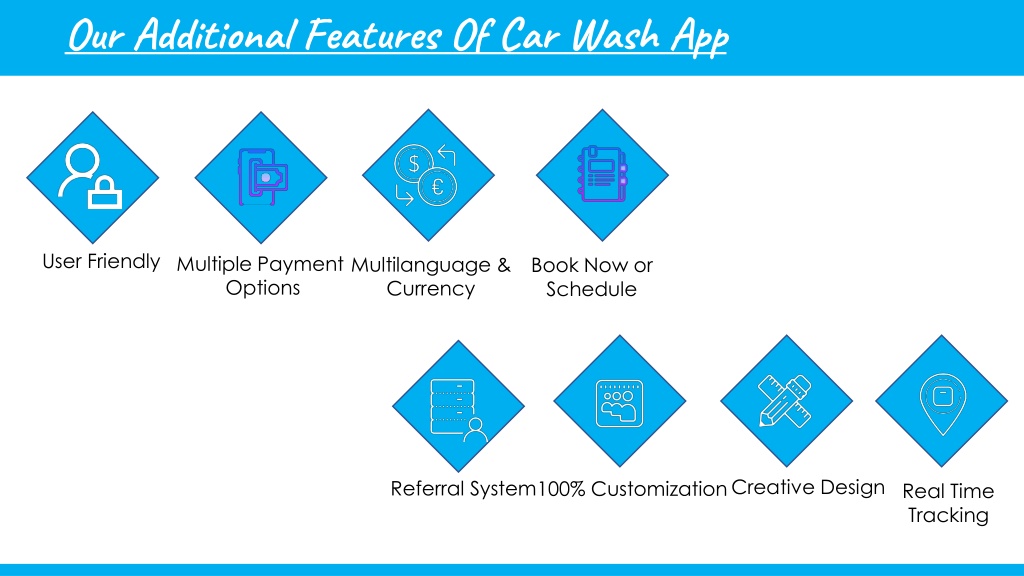 Our Additional Features Of Car Wash App

User Friendly

Multiple Payment Options

Multilanguage & Currency

Book Now or Schedule

Referral System

100% Customization

Creative Design

Real Time Tracking